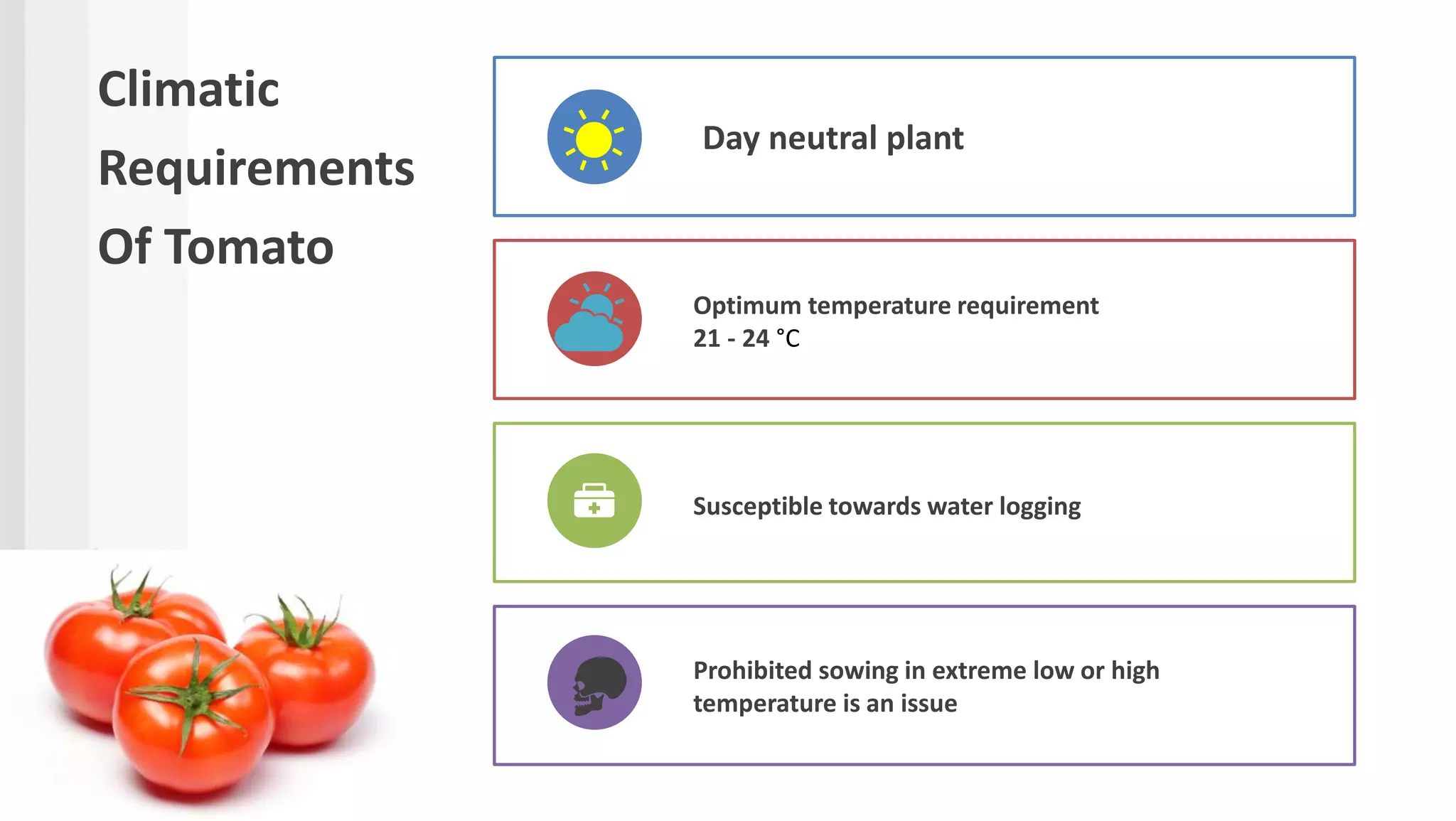 Climatic Requirements Of Tomato

Day neutral plant

Optimum temperature requirement
21 - 24 °C

Susceptible towards water logging

Prohibited sowing in extreme low or high temperature is an issue